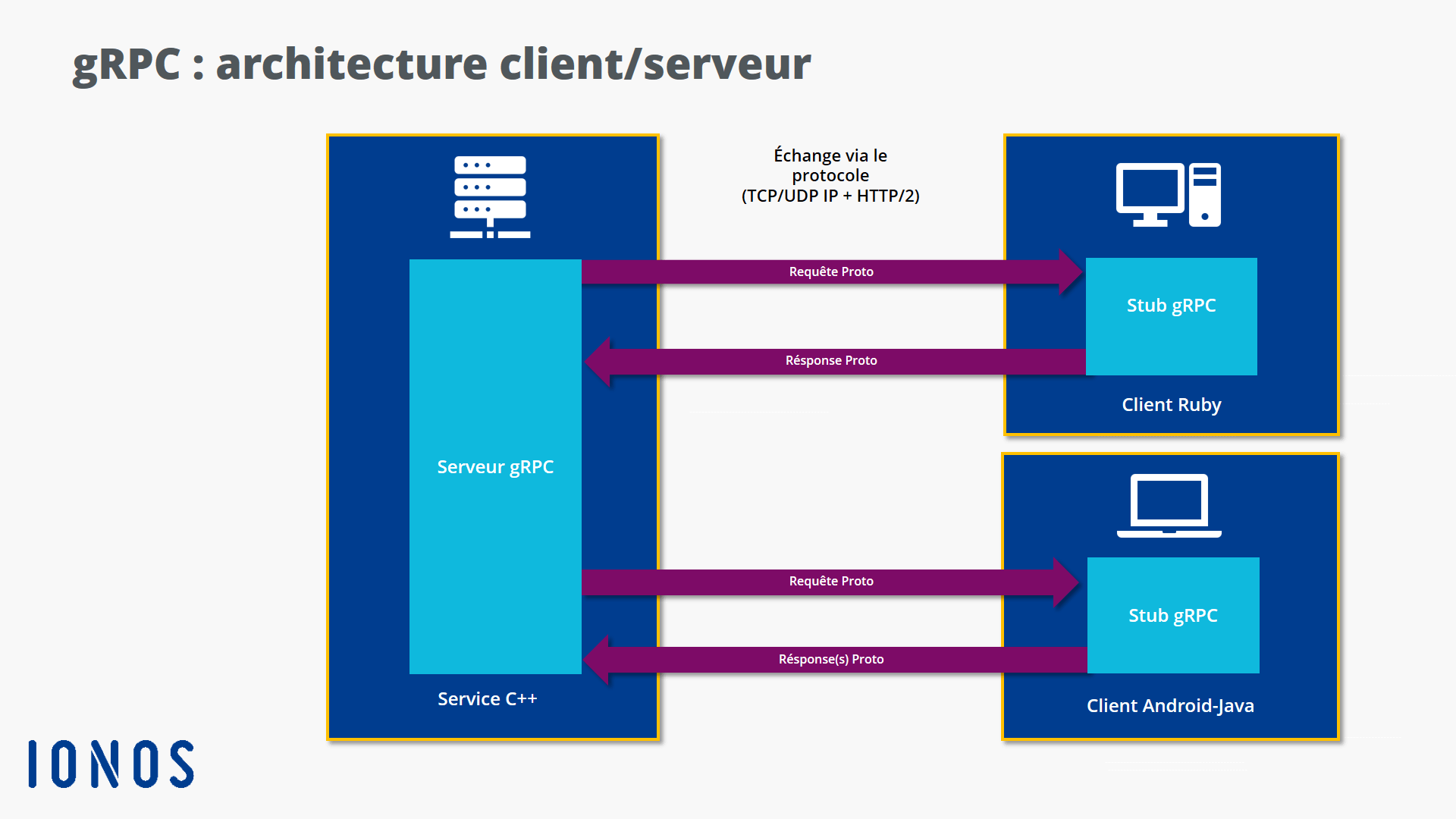 gRPC : architecture client/serveur

Échange via le protocole (TCP/UDP IP + HTTP/2)

Serveur gRPC

Service C++

Requête Proto

Résponse Proto

Stub gRPC

Client Ruby

Requête Proto

Résponse(s) Proto

Stub gRPC

Client Android-Java

IONOS